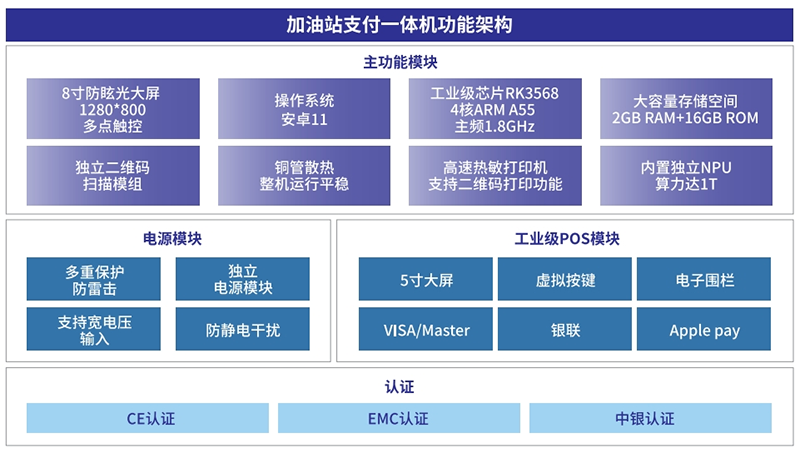 加油站支付一体机功能架构

主功能模块

8寸防眩光大屏
1280*800
多点触控

操作系统
安卓11

工业级芯片RK3568
4核ARM A55
主频1.8GHz

大容量存储空间
2GB RAM+16GB ROM

独立二维码
扫描模组

铜管散热
整机运行平稳

高速热敏打印机
支持二维码打印功能

内置独立NPU
算力达1T

电源模块

多重保护
防雷击

独立
电源模块

支持宽电压
输入

防静电干扰

工业级POS模块

5寸大屏

虚拟按键

电子围栏

VISA/Master

银联

Apple pay

认证

CE认证

EMC认证

中银认证